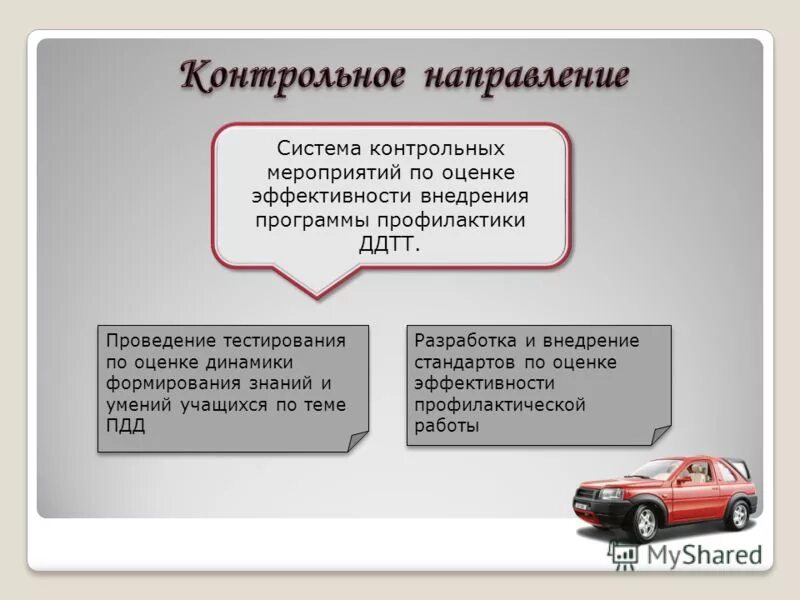 Контрольное направление

Система контрольных мероприятий по оценке эффективности внедрения программы профилактики ДДТТ.

Проведение тестирования по оценке динамики формирования знаний и умений учащихся по теме ПДД

Разработка и внедрение стандартов по оценке эффективности профилактической работы

MyShared